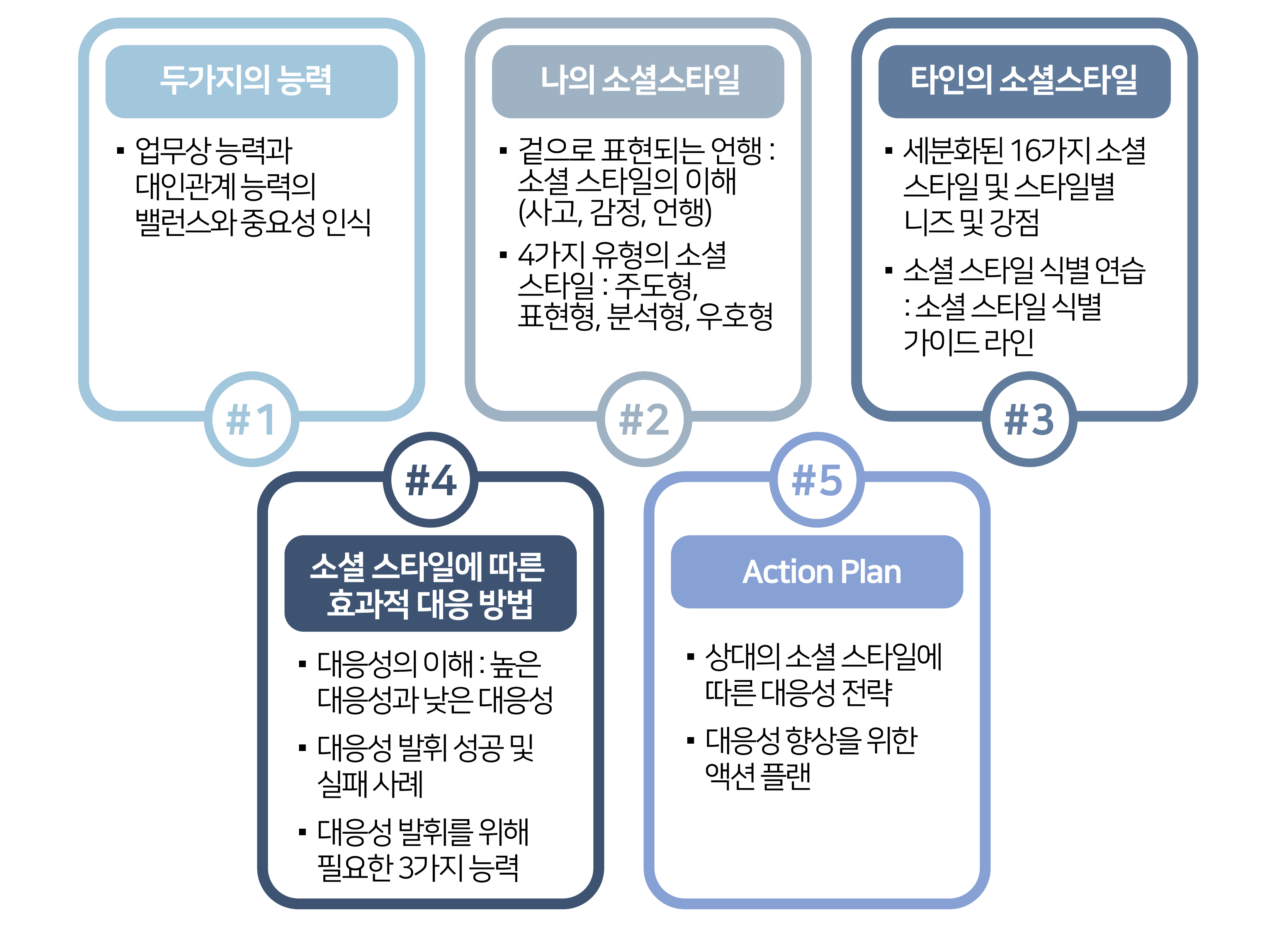 두가지의 능력

▪ 업무상 능력과 대인관계 능력의 밸런스와 중요성 인식

#1

나의 소셜스타일

▪ 겉으로 표현되는 언행 : 소셜 스타일의 이해 (사고, 감정, 언행)

▪ 4가지 유형의 소셜 스타일 : 주도형, 표현형, 분석형, 우호형

#2

타인의 소셜스타일

▪ 세분화된 16가지 소셜 스타일 및 스타일별 니즈 및 강점

▪ 소셜 스타일 식별 연습 : 소셜 스타일 식별 가이드 라인

#3

#4

소셜 스타일에 따른 효과적 대응 방법

▪ 대응성의 이해 : 높은 대응성과 낮은 대응성

▪ 대응성 발휘 성공 및 실패 사례

▪ 대응성 발휘를 위해 필요한 3가지 능력

#5

Action Plan

▪ 상대의 소셜 스타일에 따른 대응성 전략

▪ 대응성 향상을 위한 액션 플랜